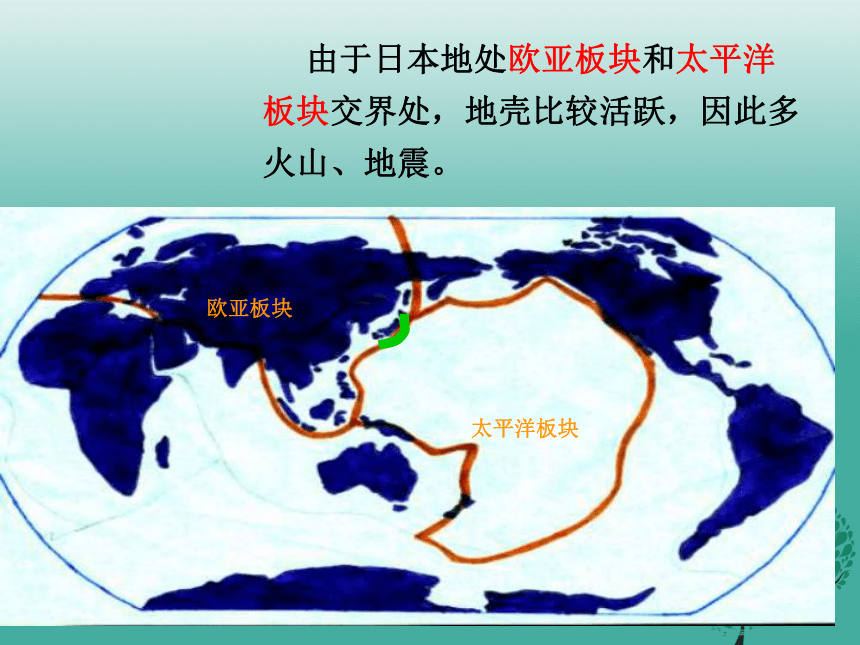 由于日本地处欧亚板块和太平洋板块交界处，地壳比较活跃，因此多火山、地震。

欧亚板块

太平洋板块